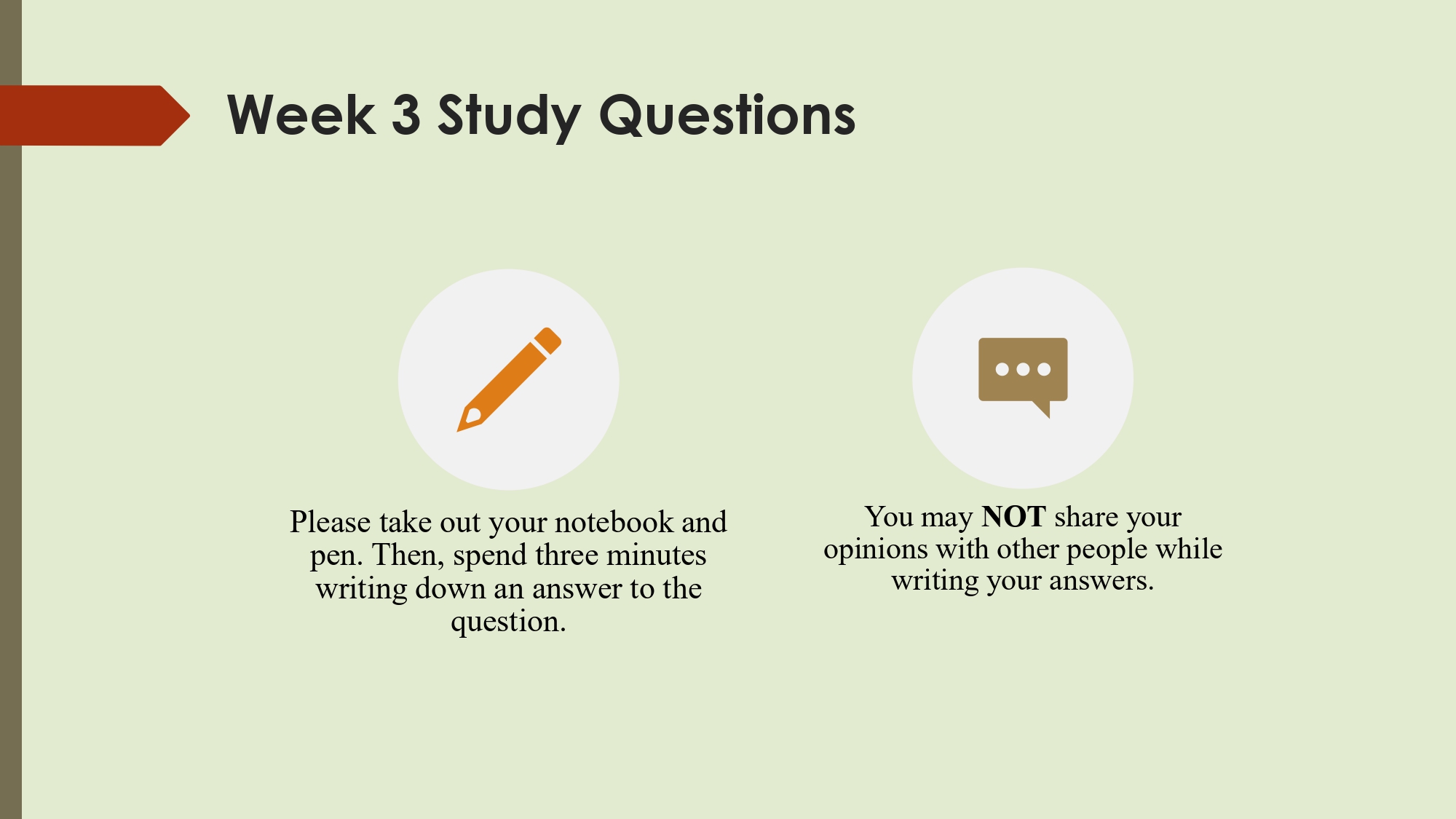 Week 3 Study Questions

Please take out your notebook and pen. Then, spend three minutes writing down an answer to the question.

You may NOT share your opinions with other people while writing your answers.